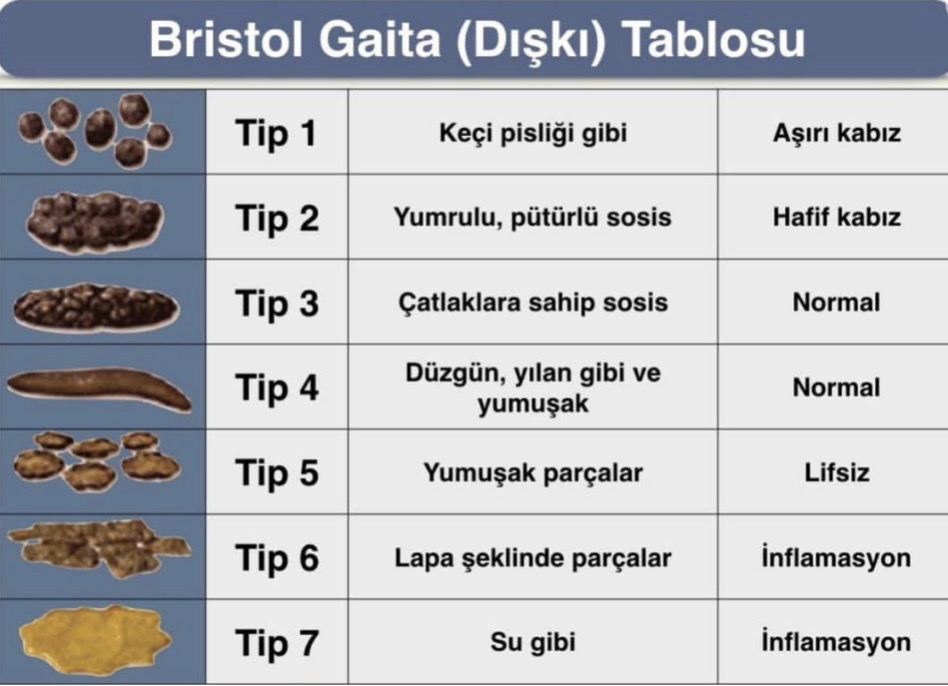 Bristol Gaita (Dışkı) Tablosu

| | | | |
|---|---|---|---|
| | Tip 1 | Keçi pisliği gibi | Aşırı kabız |
| | Tip 2 | Yumrulu, pütürlü sosis | Hafif kabız |
| | Tip 3 | Çatlaklara sahip sosis | Normal |
| | Tip 4 | Düzgün, yılan gibi ve yumuşak | Normal |
| | Tip 5 | Yumuşak parçalar | Lifsiz |
| | Tip 6 | Lapa şeklinde parçalar | İnflamasyon |
| | Tip 7 | Su gibi | İnflamasyon |